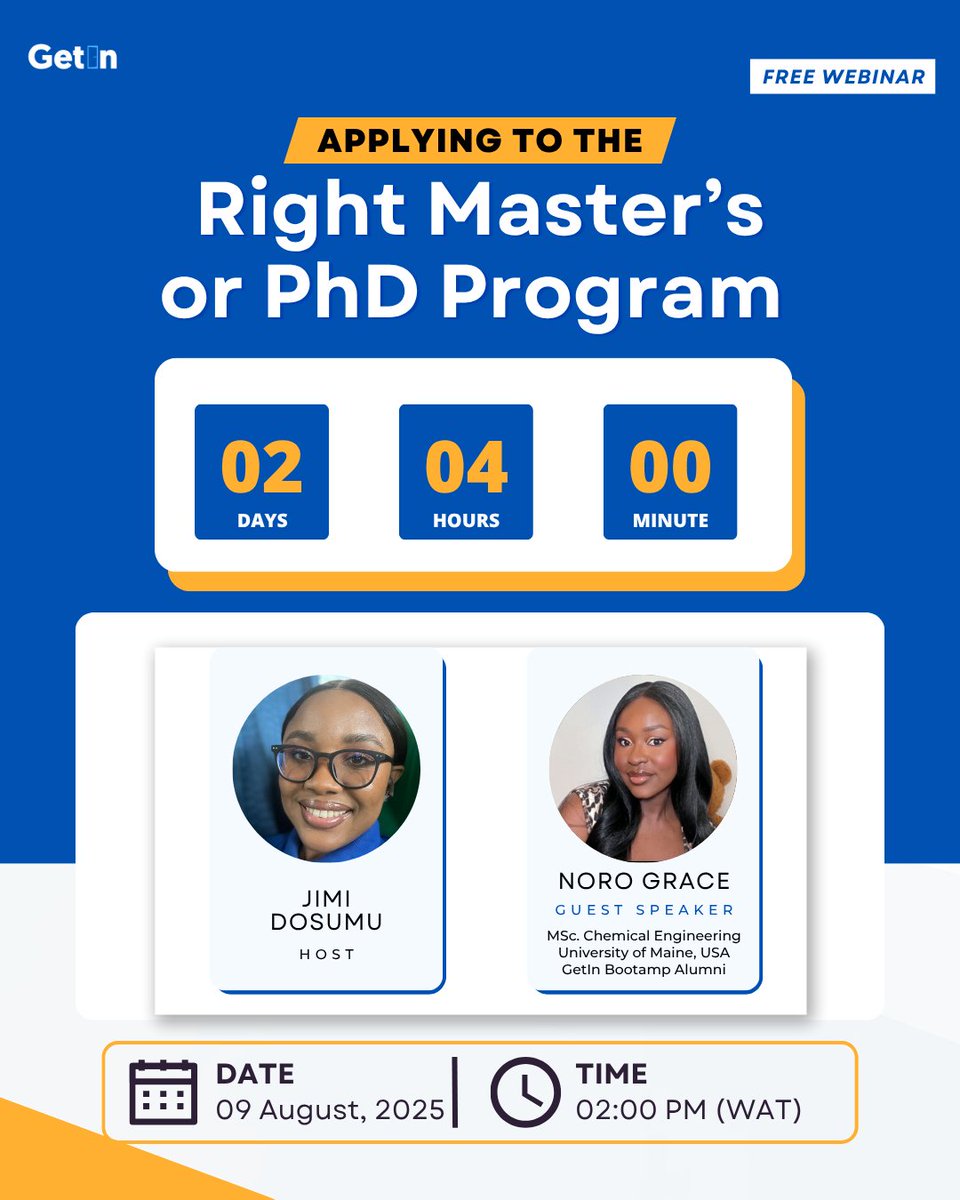 GetIn

FREE WEBINAR

APPLYING TO THE

Right Master's or PhD Program

02
DAYS

04
HOURS

00
MINUTE

JIMI DOSUMU
HOST

NORO GRACE
GUEST SPEAKER
MSc. Chemical Engineering
University of Maine, USA
GetIn Bootamp Alumni

DATE
09 August, 2025

TIME
02:00 PM (WAT)